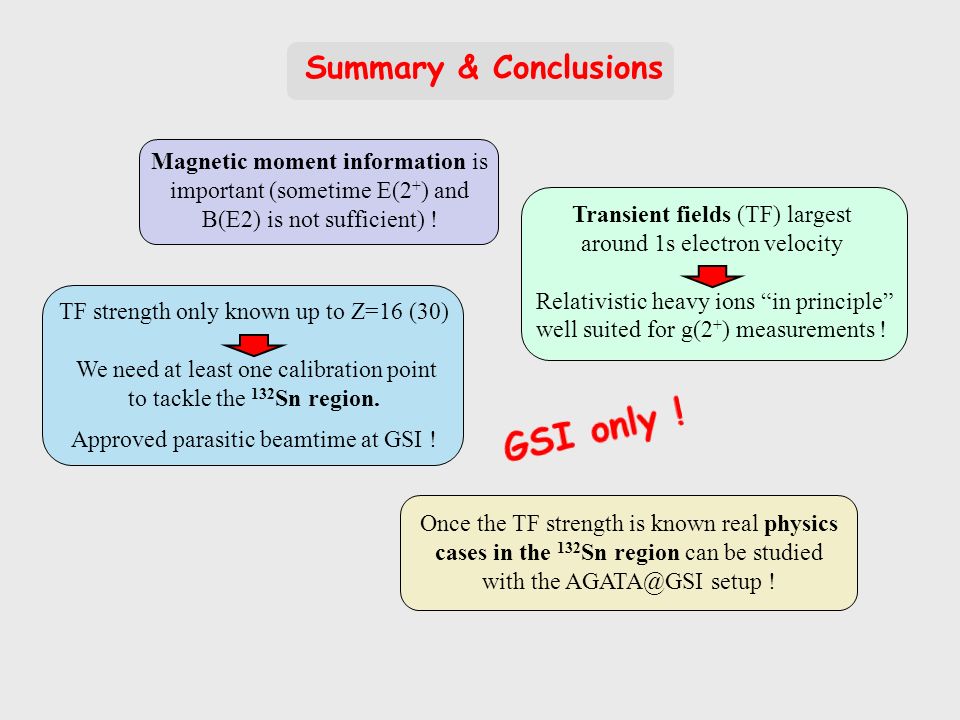 Summary & Conclusions

Magnetic moment information is important (sometime E($2^+$) and B(E2) is not sufficient) !

Transient fields (TF) largest around 1s electron velocity

Relativistic heavy ions “in principle” well suited for g($2^+$) measurements !

TF strength only known up to $Z$=16 (30)

We need at least one calibration point to tackle the $^{132}$Sn region.

Approved parasitic beamtime at GSI !

GSI only !

Once the TF strength is known real physics cases in the $^{132}$Sn region can be studied with the AGATA@GSI setup !